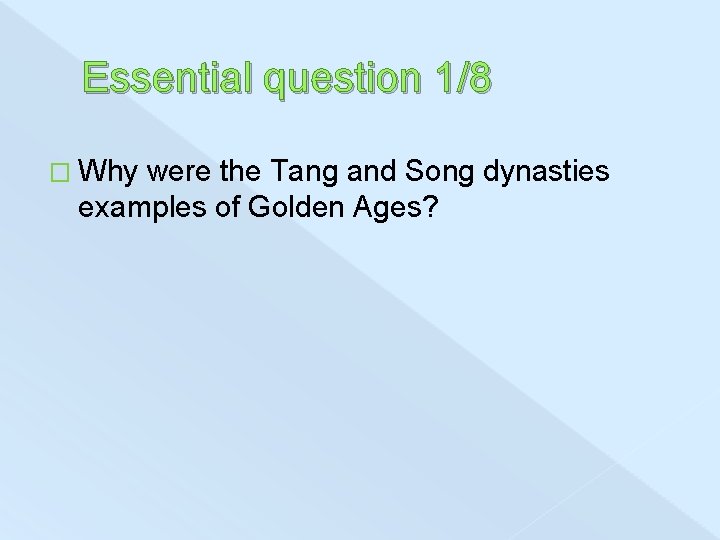 Essential question 1/8

Why were the Tang and Song dynasties examples of Golden Ages?